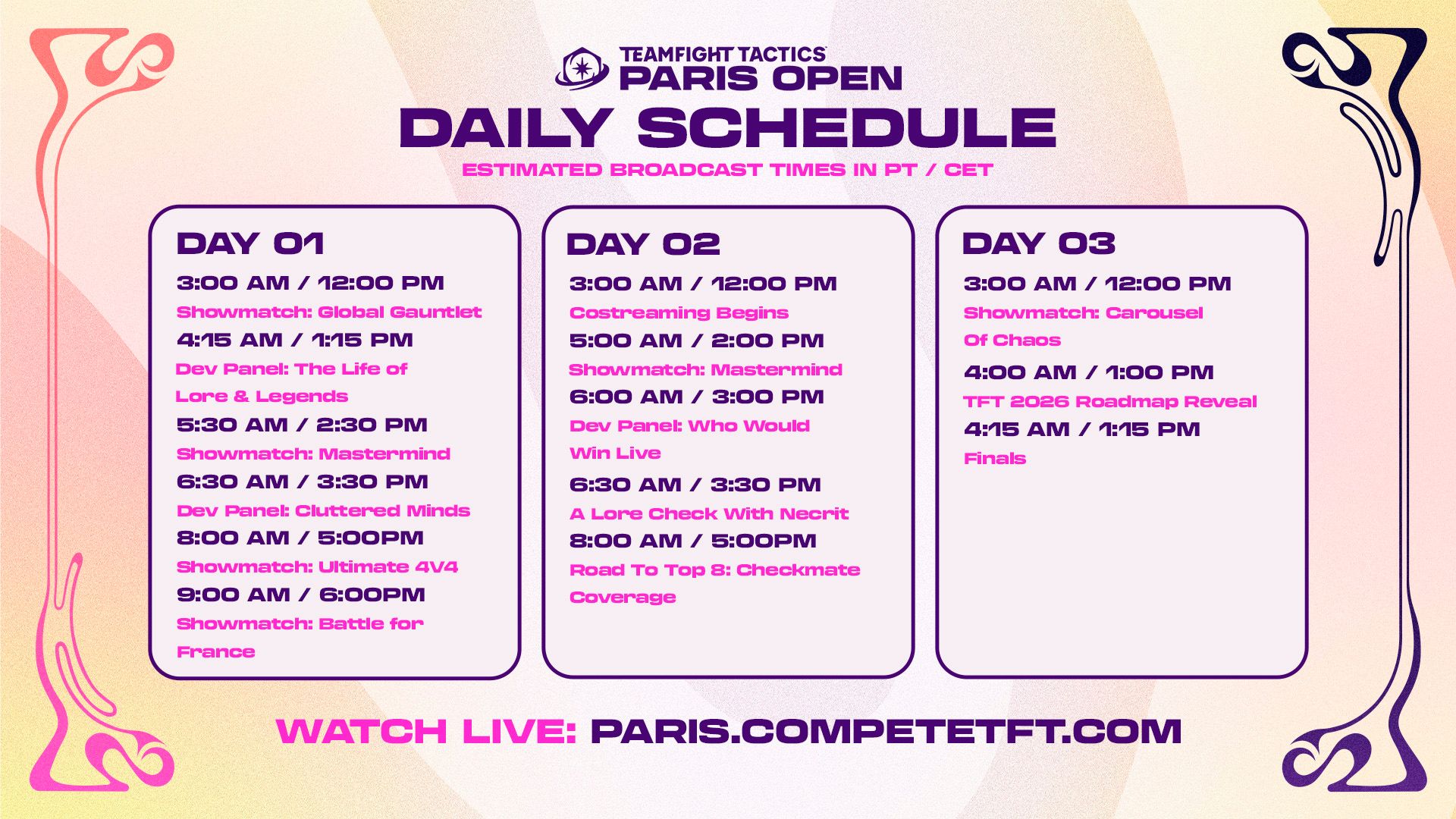 TEAMFIGHT TACTICS
PARIS OPEN

DAILY SCHEDULE

ESTIMATED BROADCAST TIMES IN PT / CET

DAY 01

3:00 AM / 12:00 PM
Showmatch: Global Gauntlet
4:15 AM / 1:15 PM
Dev Panel: The Life of Lore & Legends
5:30 AM / 2:30 PM
Showmatch: Mastermind
6:30 AM / 3:30 PM
Dev Panel: Cluttered Minds
8:00 AM / 5:00PM
Showmatch: Ultimate 4V4
9:00 AM / 6:00PM
Showmatch: Battle for France

DAY 02

3:00 AM / 12:00 PM
Costreaming Begins
5:00 AM / 2:00 PM
Showmatch: Mastermind
6:00 AM / 3:00 PM
Dev Panel: Who Would Win Live
6:30 AM / 3:30 PM
A Lore Check With Necrit
8:00 AM / 5:00PM
Road To Top 8: Checkmate Coverage

DAY 03

3:00 AM / 12:00 PM
Showmatch: Carousel Of Chaos
4:00 AM / 1:00 PM
TFT 2026 Roadmap Reveal
4:15 AM / 1:15 PM
Finals

WATCH LIVE: PARIS.COMPETETFT.COM